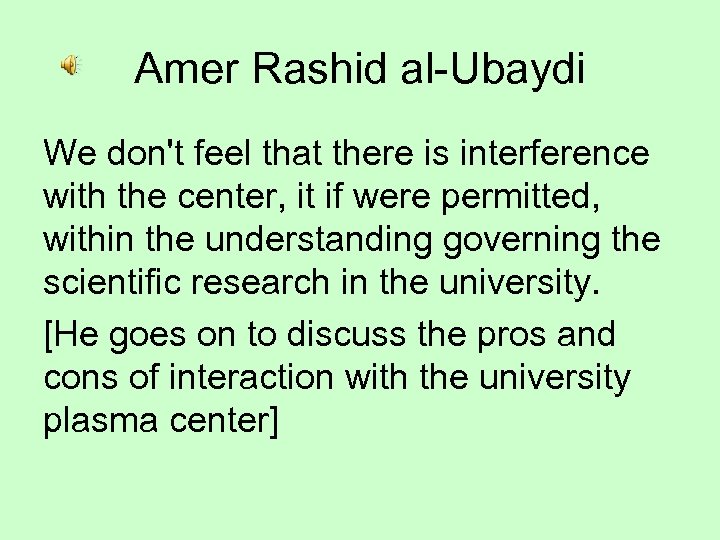 Amer Rashid al-Ubaydi

We don't feel that there is interference with the center, it if were permitted, within the understanding governing the scientific research in the university.

[He goes on to discuss the pros and cons of interaction with the university plasma center]